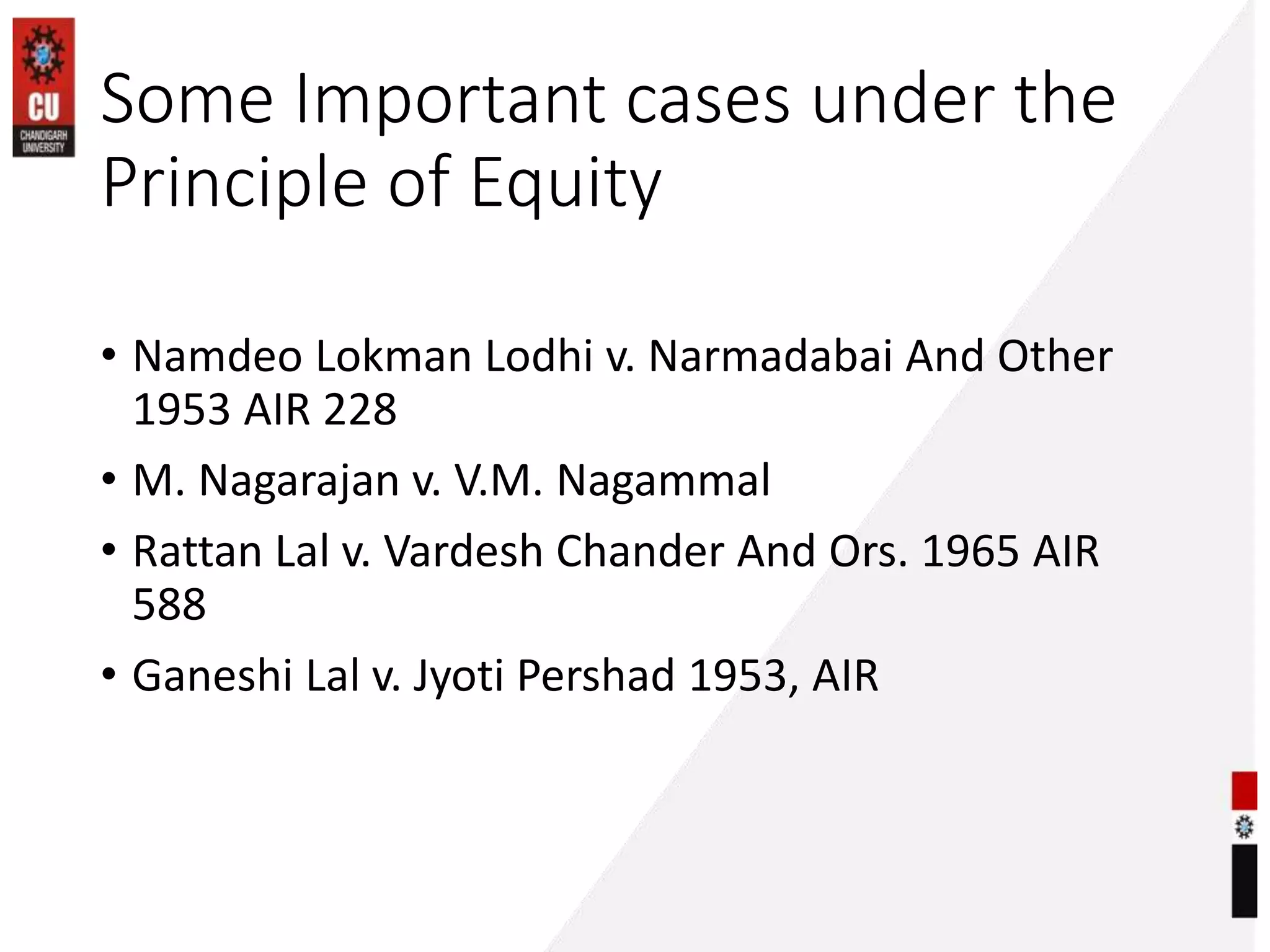 CU
CHANDIGARH UNIVERSITY

Some Important cases under the Principle of Equity

• Namdeo Lokman Lodhi v. Narmadabai And Other 1953 AIR 228
• M. Nagarajan v. V.M. Nagammal
• Rattan Lal v. Vardesh Chander And Ors. 1965 AIR 588
• Ganeshi Lal v. Jyoti Pershad 1953, AIR